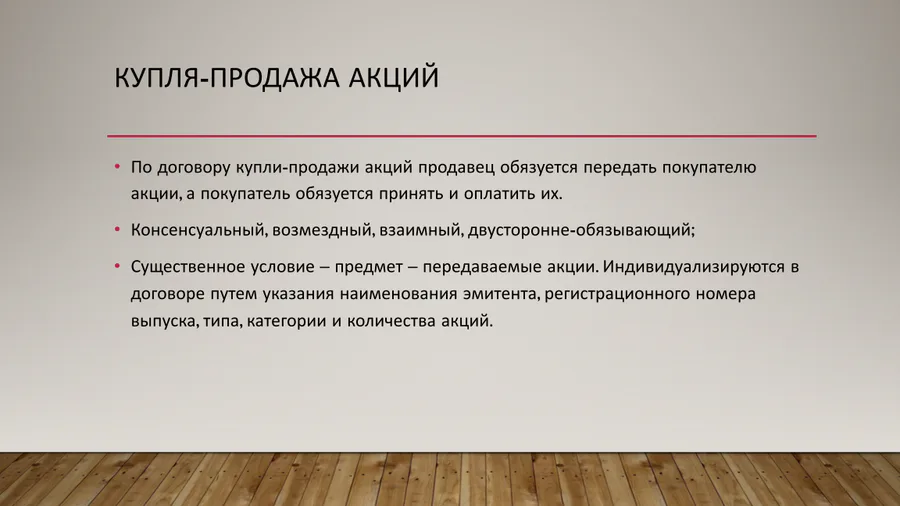 КУПЛЯ-ПРОДАЖА АКЦИЙ

• По договору купли-продажи акций продавец обязуется передать покупателю акции, а покупатель обязуется принять и оплатить их.

• Консенсуальный, возмездный, взаимный, двусторонне-обязывающий;

• Существенное условие – предмет – передаваемые акции. Индивидуализируются в договоре путем указания наименования эмитента, регистрационного номера выпуска, типа, категории и количества акций.